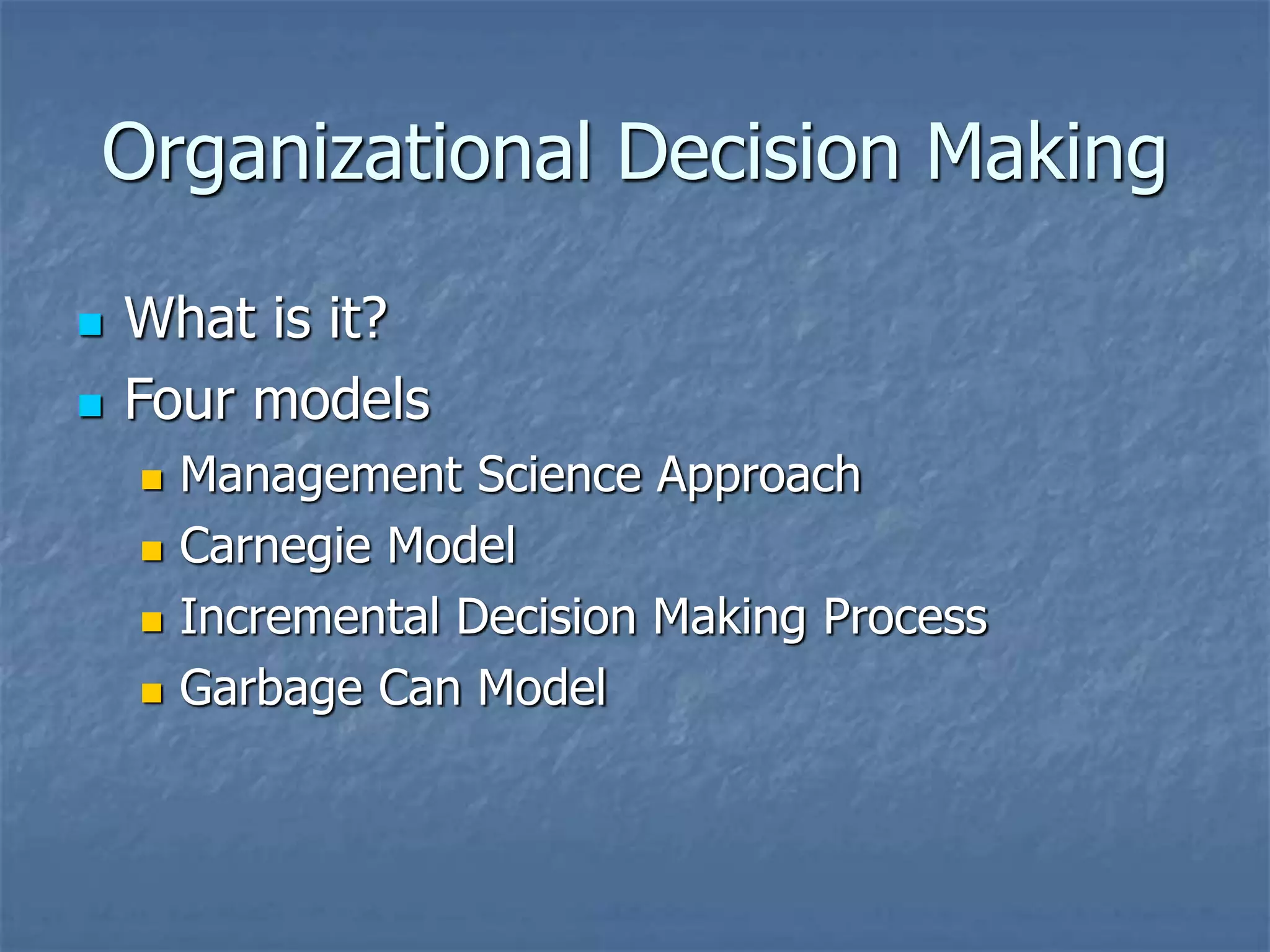 Organizational Decision Making

- What is it?
- Four models
  - Management Science Approach
  - Carnegie Model
  - Incremental Decision Making Process
  - Garbage Can Model